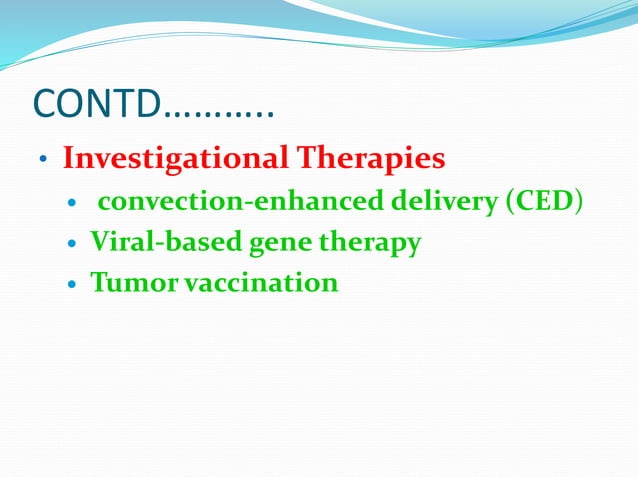 CONTD………..

• Investigational Therapies
  • convection-enhanced delivery (CED)
  • Viral-based gene therapy
  • Tumor vaccination